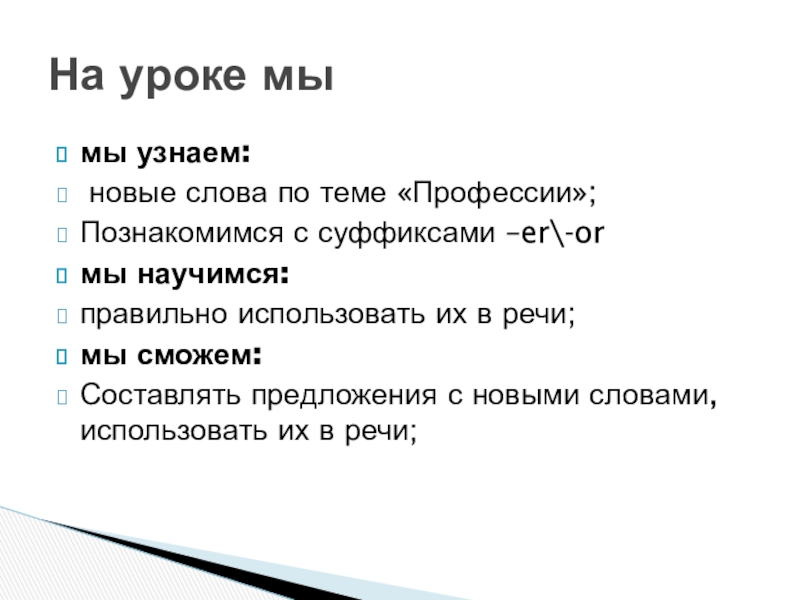 На уроке мы

мы узнаем:

новые слова по теме «Профессии»;

Познакомимся с суффиксами –er\-or

мы научимся:

правильно использовать их в речи;

мы сможем:

Составлять предложения с новыми словами, использовать их в речи;